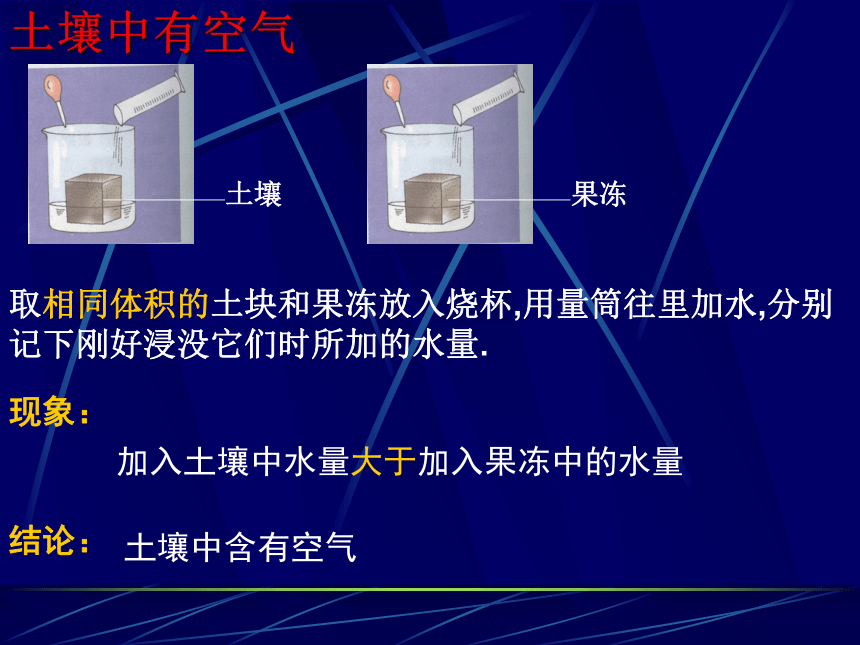 土壤中有空气

土壤

果冻

取相同体积的土块和果冻放入烧杯,用量筒往里加水,分别记下刚好浸没它们时所加的水量.

现象：

加入土壤中水量大于加入果冻中的水量

结论： 土壤中含有空气